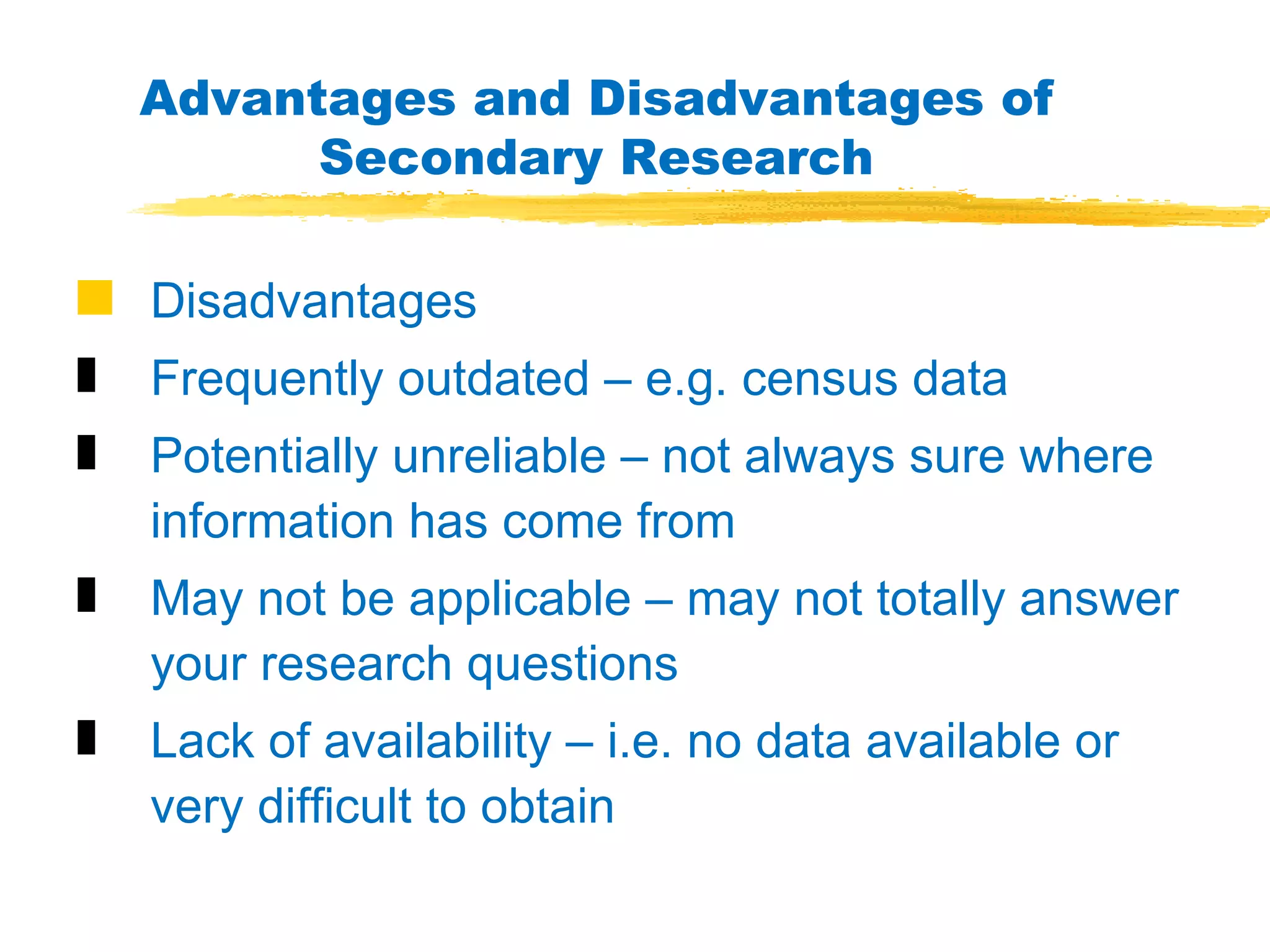 Advantages and Disadvantages of Secondary Research

Disadvantages

Frequently outdated – e.g. census data

Potentially unreliable – not always sure where information has come from

May not be applicable – may not totally answer your research questions

Lack of availability – i.e. no data available or very difficult to obtain